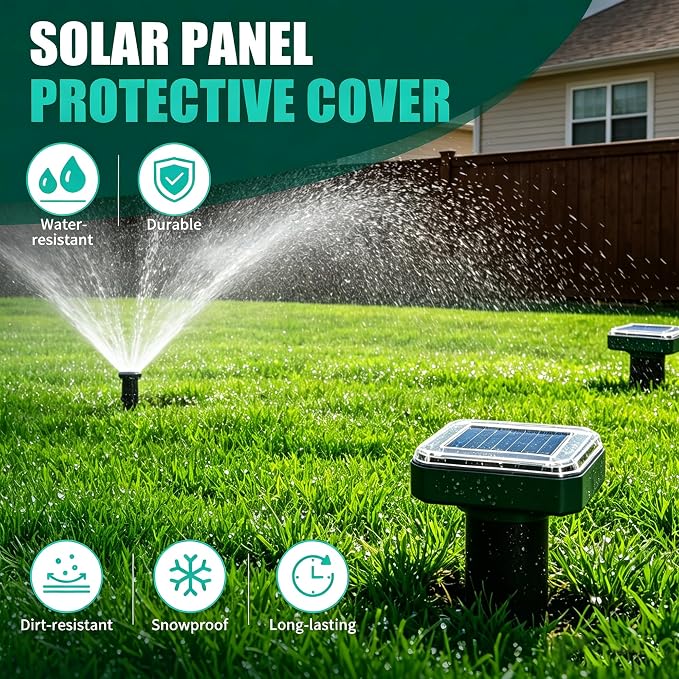 SOLAR PANEL
PROTECTIVE COVER

Water-resistant

Durable

Dirt-resistant

Snowproof

Long-lasting